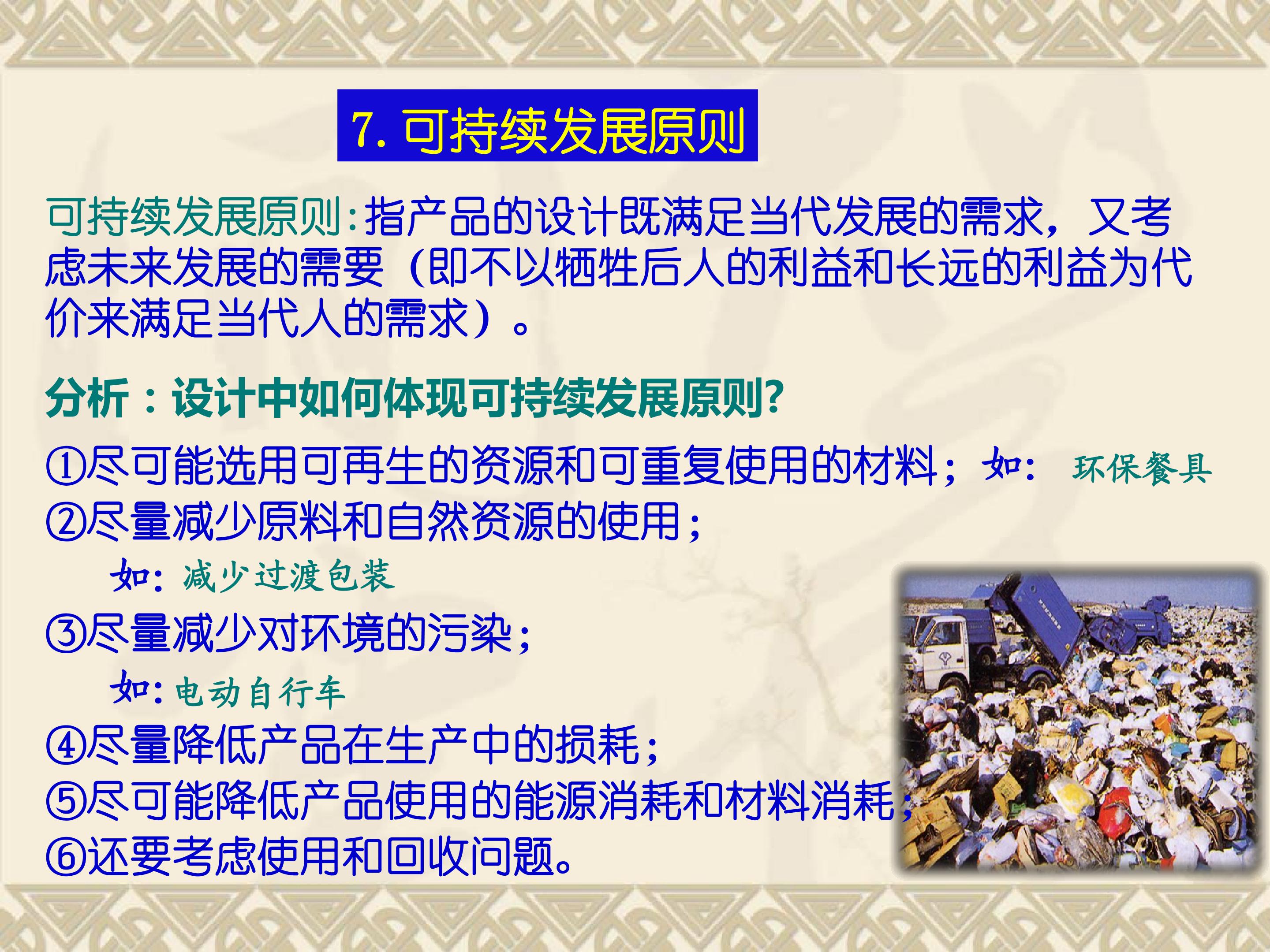 7. 可持续发展原则

可持续发展原则:指产品的设计既满足当代发展的需求，又考虑未来发展的需要（即不以牺牲后人的利益和长远的利益为代价来满足当代人的需求）。

分析：设计中如何体现可持续发展原则?

①尽可能选用可再生的资源和可重复使用的材料；如： 环保餐具
②尽量减少原料和自然资源的使用；
如：减少过渡包装
③尽量减少对环境的污染；
如:电动自行车
④尽量降低产品在生产中的损耗；
⑤尽可能降低产品使用的能源消耗和材料消耗；
⑥还要考虑使用和回收问题。